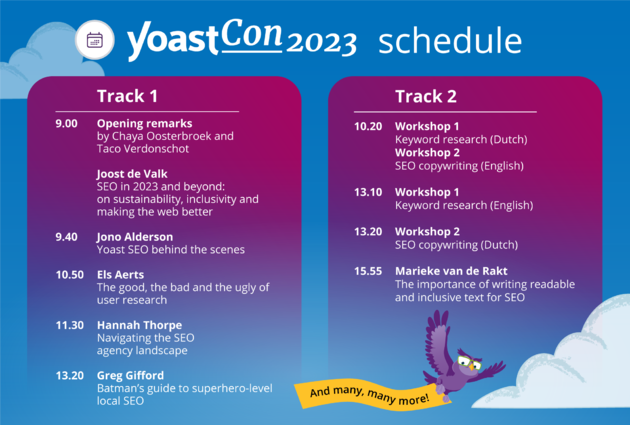 yoastCon 2023 schedule

Track 1

9.00 Opening remarks
by Chaya Oosterbroek and Taco Verdonschot

Joost de Valk
SEO in 2023 and beyond: on sustainability, inclusivity and making the web better

9.40 Jono Alderson
Yoast SEO behind the scenes

10.50 Els Aerts
The good, the bad and the ugly of user research

11.30 Hannah Thorpe
Navigating the SEO agency landscape

13.20 Greg Gifford
Batman's guide to superhero-level local SEO

Track 2

10.20 Workshop 1
Keyword research (Dutch)
Workshop 2
SEO copywriting (English)

13.10 Workshop 1
Keyword research (English)

13.20 Workshop 2
SEO copywriting (Dutch)

15.55 Marieke van de Rakt
The importance of writing readable and inclusive text for SEO

And many, many more!